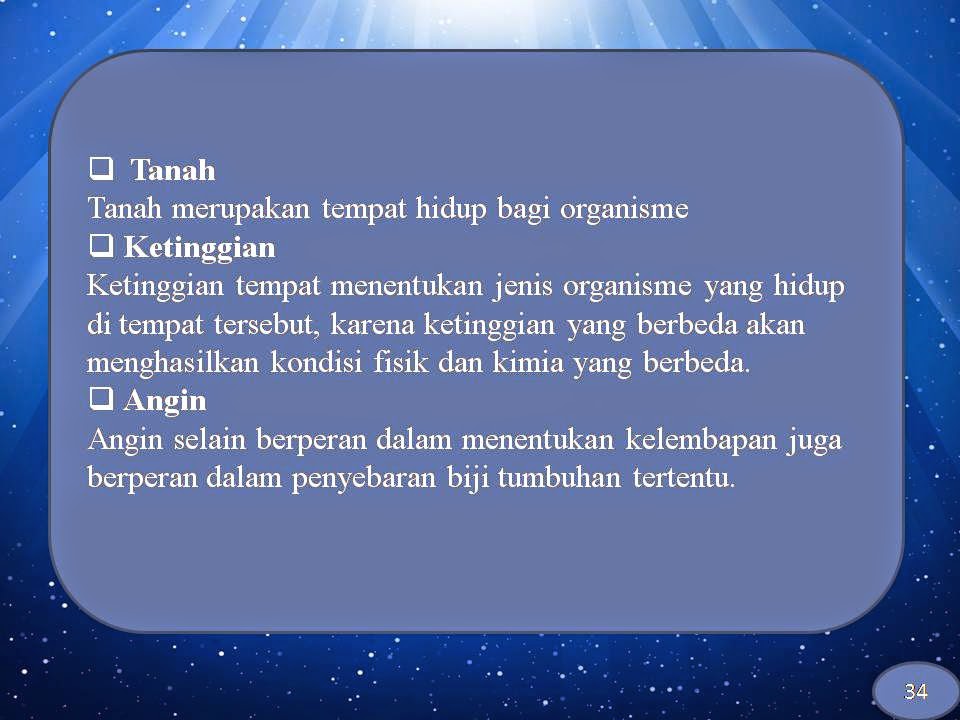 ❑ Tanah
Tanah merupakan tempat hidup bagi organisme
❑ Ketinggian
Ketinggian tempat menentukan jenis organisme yang hidup di tempat tersebut, karena ketinggian yang berbeda akan menghasilkan kondisi fisik dan kimia yang berbeda.
❑ Angin
Angin selain berperan dalam menentukan kelembapan juga berperan dalam penyebaran biji tumbuhan tertentu.

34